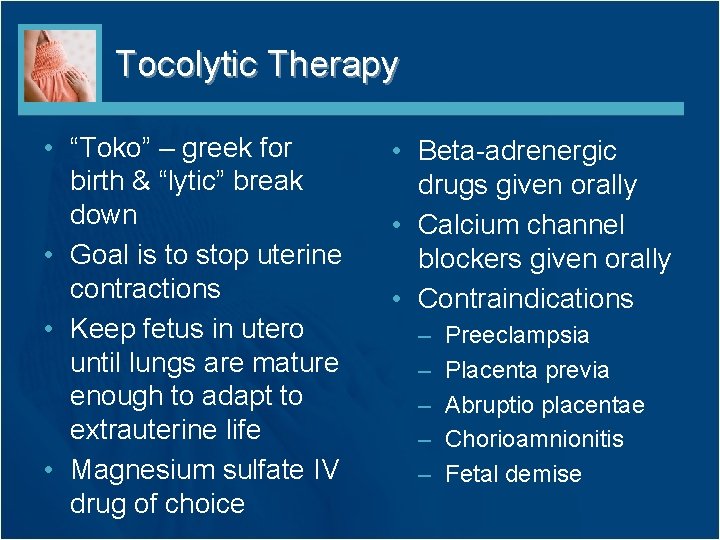 Tocolytic Therapy

• “Toko” – greek for birth & “lytic” break down
• Goal is to stop uterine contractions
• Keep fetus in utero until lungs are mature enough to adapt to extrauterine life
• Magnesium sulfate IV drug of choice

• Beta-adrenergic drugs given orally
• Calcium channel blockers given orally
• Contraindications
– Preeclampsia
– Placenta previa
– Abruptio placentae
– Chorioamnionitis
– Fetal demise